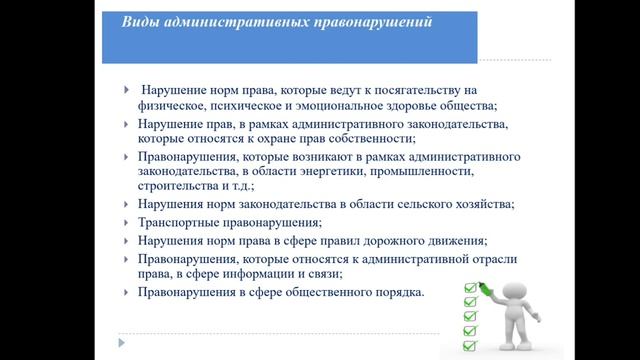 Виды административных правонарушений

Нарушение норм права, которые ведут к посягательству на физическое, психическое и эмоциональное здоровье общества;

Нарушение прав, в рамках административного законодательства, которые относятся к охране прав собственности;

Правонарушения, которые возникают в рамках административного законодательства, в области энергетики, промышленности, строительства и т.д.;

Нарушения норм законодательства в области сельского хозяйства;

Транспортные правонарушения;

Нарушения норм права в сфере правил дорожного движения;

Правонарушения, которые относятся к административной отрасли права, в сфере информации и связи;

Правонарушения в сфере общественного порядка.